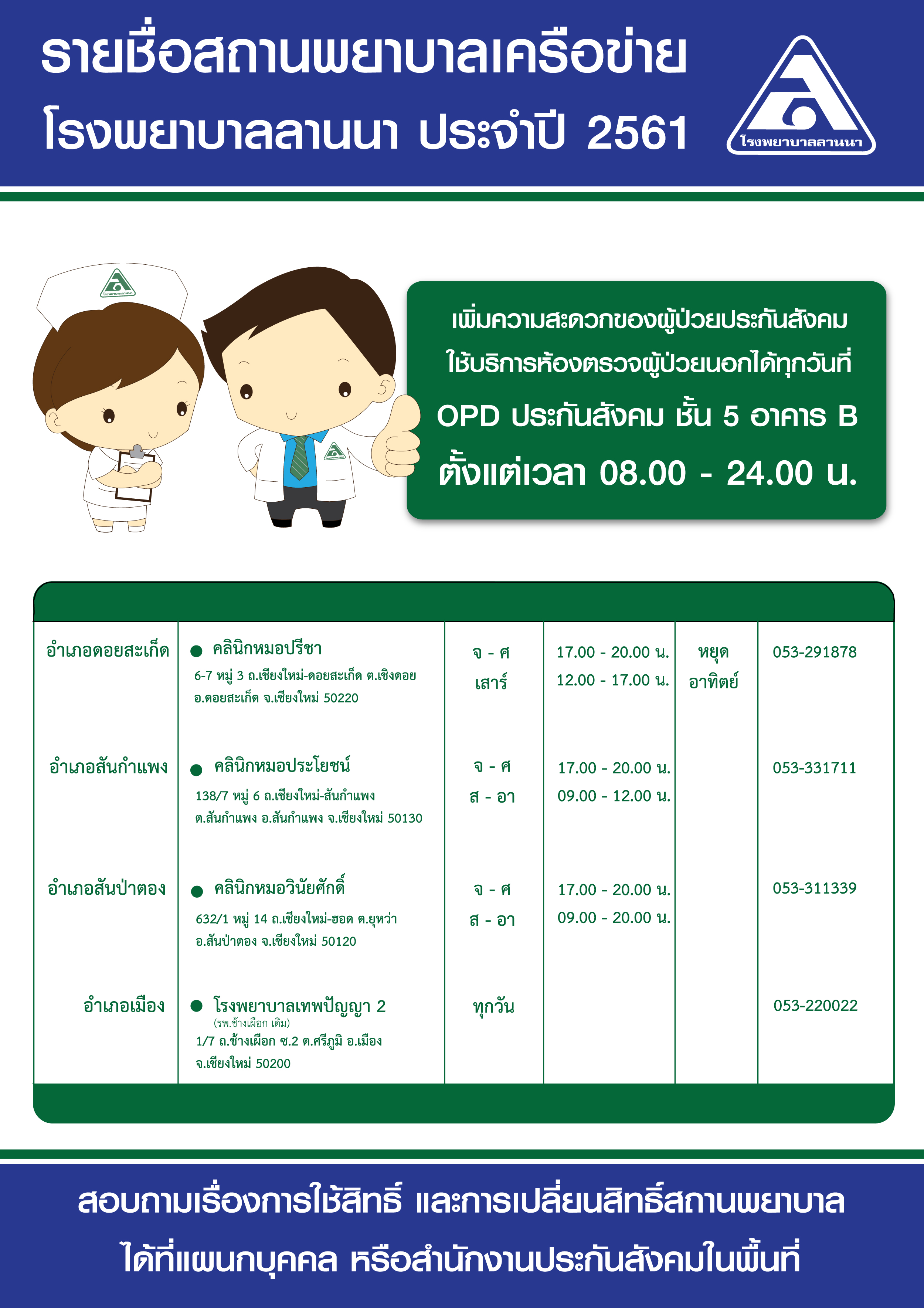 รายชื่อสถานพยาบาลเครือข่าย
โรงพยาบาลลานนา ประจำปี 2561

โรงพยาบาลลานนา

เพิ่มความสะดวกของผู้ป่วยประกันสังคม
ใช้บริการห้องตรวจผู้ป่วยนอกได้ทุกวันที่
OPD ประกันสังคม ชั้น 5 อาคาร B
ตั้งแต่เวลา 08.00 - 24.00 น.

| | | | | | |
|---|---|---|---|---|---|
| อำเภอดอยสะเก็ด | ● คลินิกหมอปรีชา 6-7 หมู่ 3 ถ.เชียงใหม่-ดอยสะเก็ด ต.เชิงดอย อ.ดอยสะเก็ด จ.เชียงใหม่ 50220 | จ - ศ เสาร์ | 17.00 - 20.00 น. 12.00 - 17.00 น. | หยุด อาทิตย์ | 053-291878 |
| อำเภอสันกำแพง | ● คลินิกหมอประโยชน์ 138/7 หมู่ 6 ถ.เชียงใหม่-สันกำแพง ต.สันกำแพง อ.สันกำแพง จ.เชียงใหม่ 50130 | จ - ศ ส - อา | 17.00 - 20.00 น. 09.00 - 12.00 น. | | 053-331711 |
| อำเภอสันป่าตอง | ● คลินิกหมอวินัยศักดิ์ 632/1 หมู่ 14 ถ.เชียงใหม่-ฮอด ต.ยุหว่า อ.สันป่าตอง จ.เชียงใหม่ 50120 | จ - ศ ส - อา | 17.00 - 20.00 น. 09.00 - 20.00 น. | | 053-311339 |
| อำเภอเมือง | ● โรงพยาบาลเทพปัญญา 2 (รพ.ช้างเผือก เดิม) 1/7 ถ.ช้างเผือก ซ.2 ต.ศรีภูมิ อ.เมือง จ.เชียงใหม่ 50200 | ทุกวัน | | | 053-220022 |

สอบถามเรื่องการใช้สิทธิ์ และการเปลี่ยนสิทธิ์สถานพยาบาล
ได้ที่แผนกบุคคล หรือสำนักงานประกันสังคมในพื้นที่